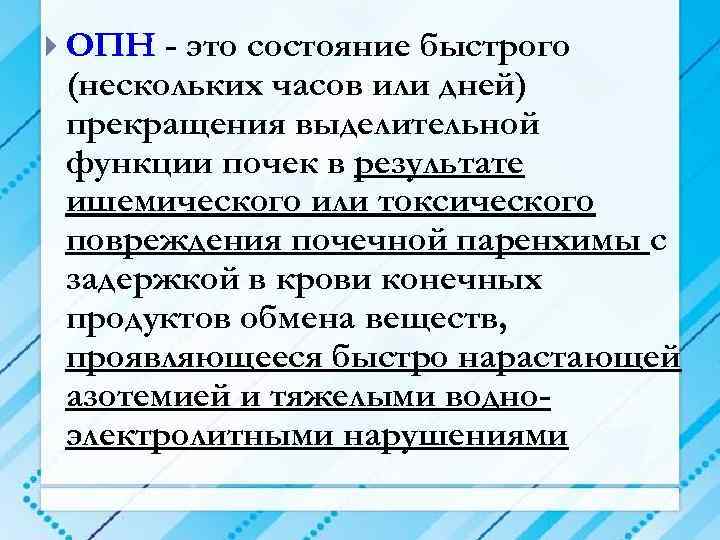 ОПН - это состояние быстрого (нескольких часов или дней) прекращения выделительной функции почек в результате ишемического или токсического повреждения почечной паренхимы с задержкой в крови конечных продуктов обмена веществ, проявляющееся быстро нарастающей азотемией и тяжелыми водно-электролитными нарушениями